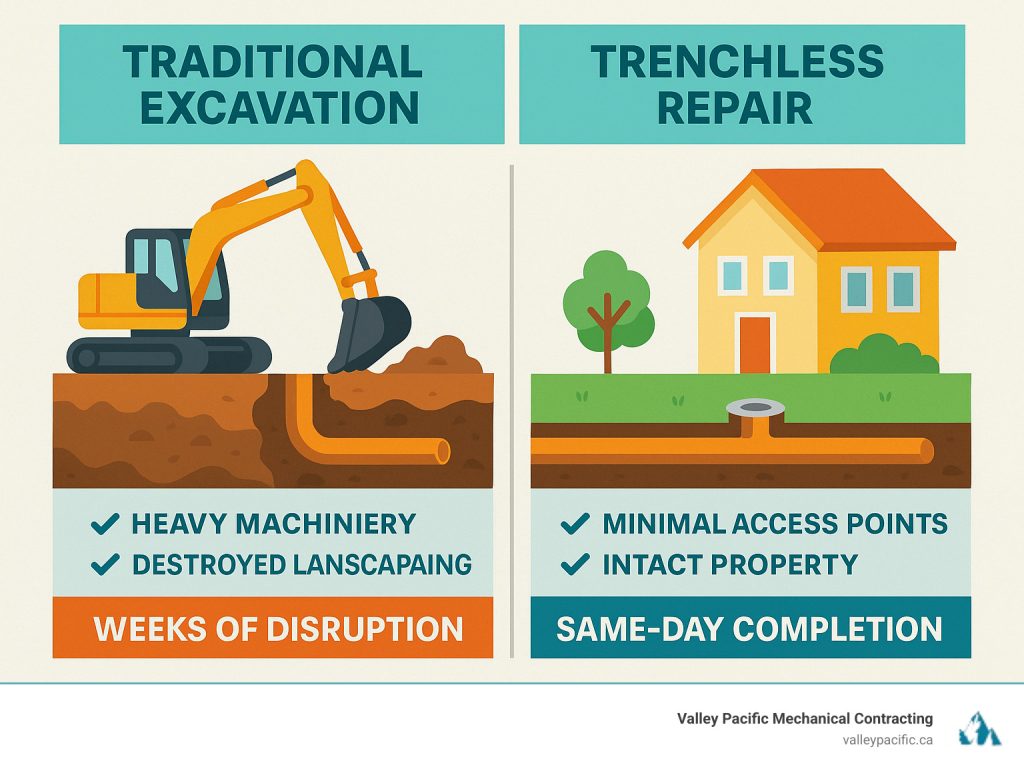 TRADITIONAL EXCAVATION

✔ HEAVY MACHINIERY
✔ DESTROYED LANSCAPAING

WEEKS OF DISRUPTION

TRENCHLESS REPAIR

✔ MINIMAL ACCESS POINTS
✔ INTACT PROPERTY

SAME-DAY COMPLETION

Valley Pacific Mechanical Contracting
valleypacific.ca